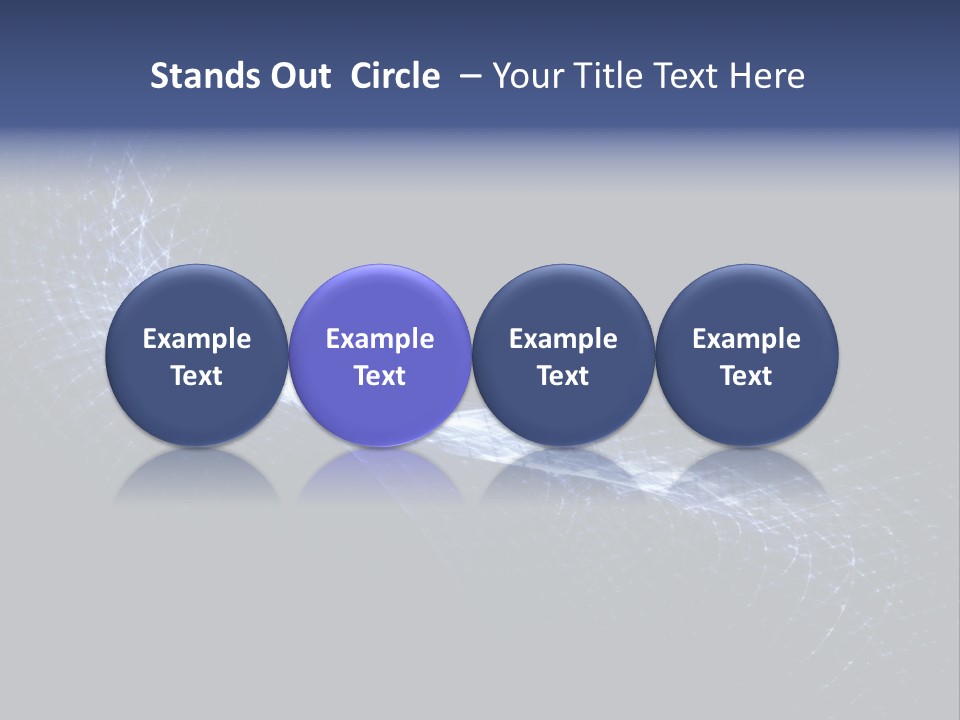 Stands Out Circle – Your Title Text Here

Example Text

Example Text

Example Text

Example Text